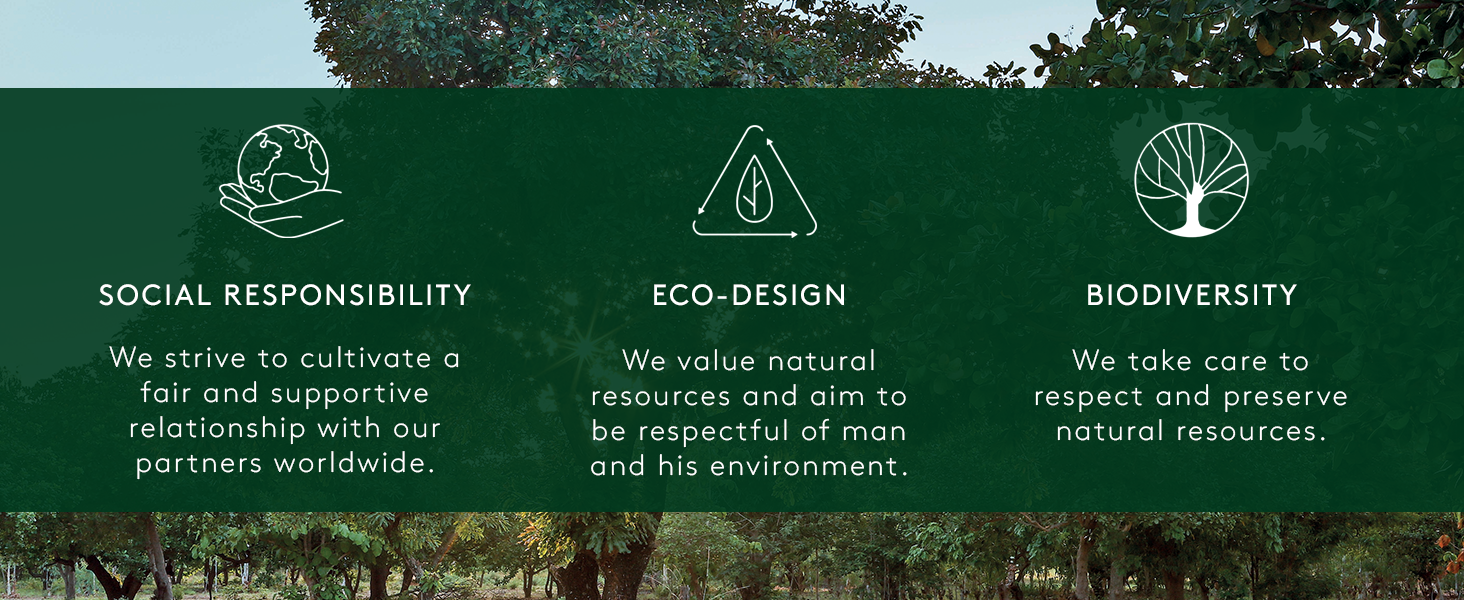 SOCIAL RESPONSIBILITY

We strive to cultivate a fair and supportive relationship with our partners worldwide.

ECO-DESIGN

We value natural resources and aim to be respectful of man and his environment.

BIODIVERSITY

We take care to respect and preserve natural resources.